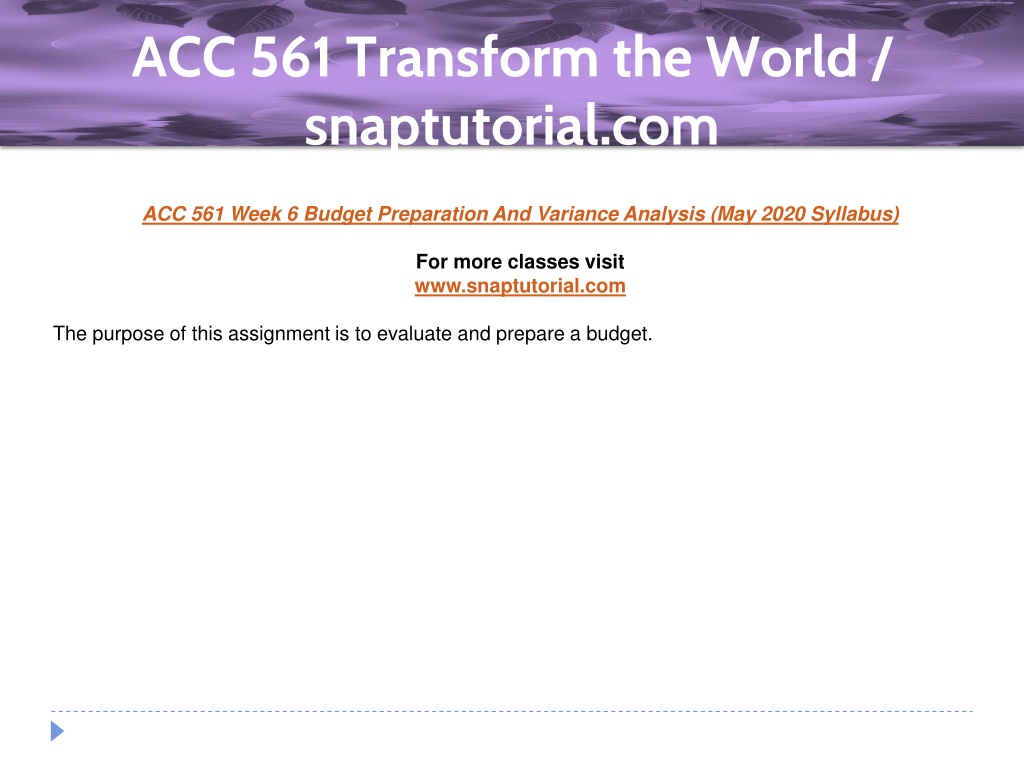 ACC 561 Transform the World / snaptutorial.com

ACC 561 Week 6 Budget Preparation And Variance Analysis (May 2020 Syllabus)

For more classes visit
www.snaptutorial.com

The purpose of this assignment is to evaluate and prepare a budget.